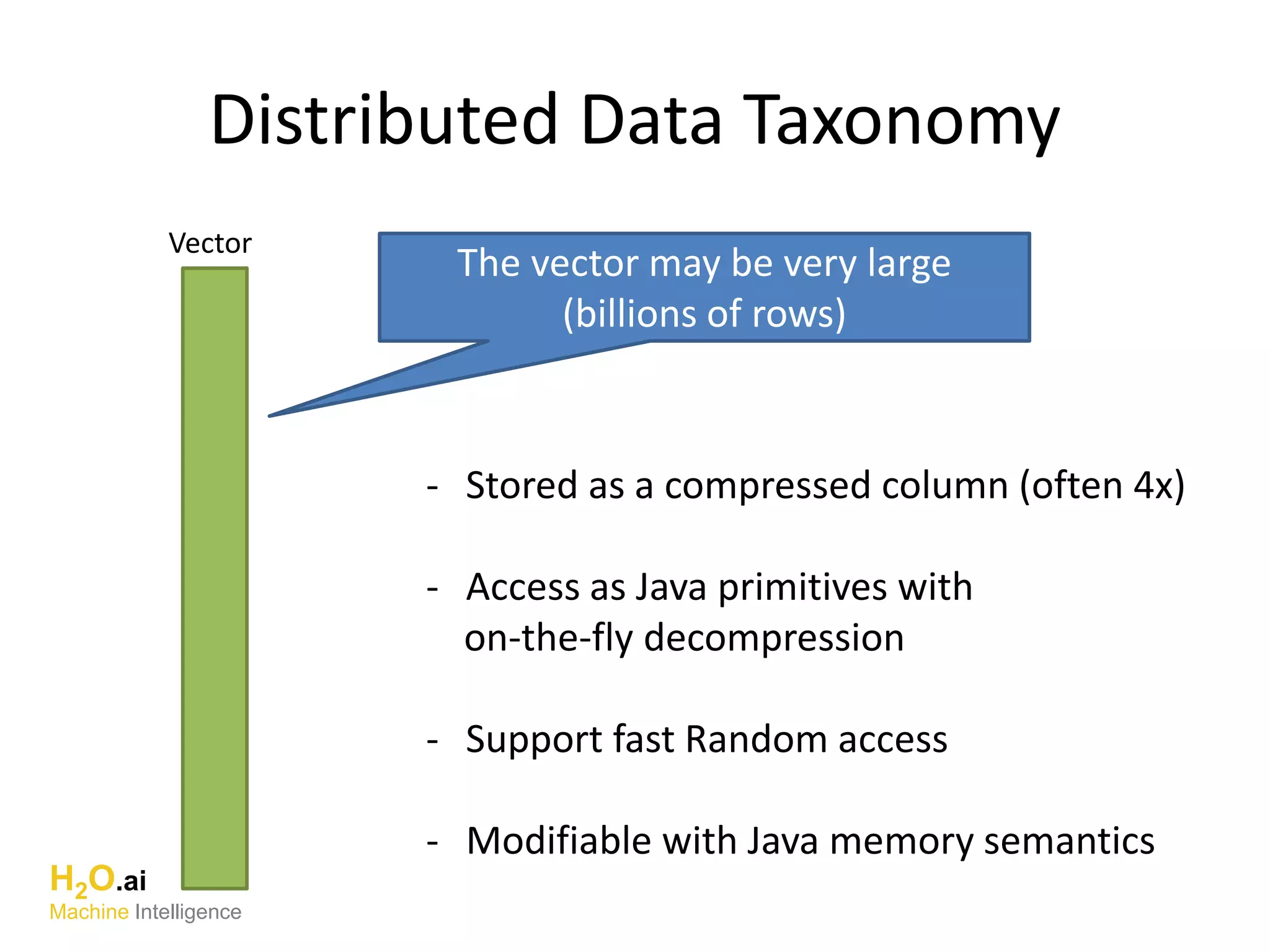 Distributed Data Taxonomy

Vector

The vector may be very large (billions of rows)

- Stored as a compressed column (often 4x)

- Access as Java primitives with on-the-fly decompression

- Support fast Random access

- Modifiable with Java memory semantics

$H_2O$.ai
Machine Intelligence